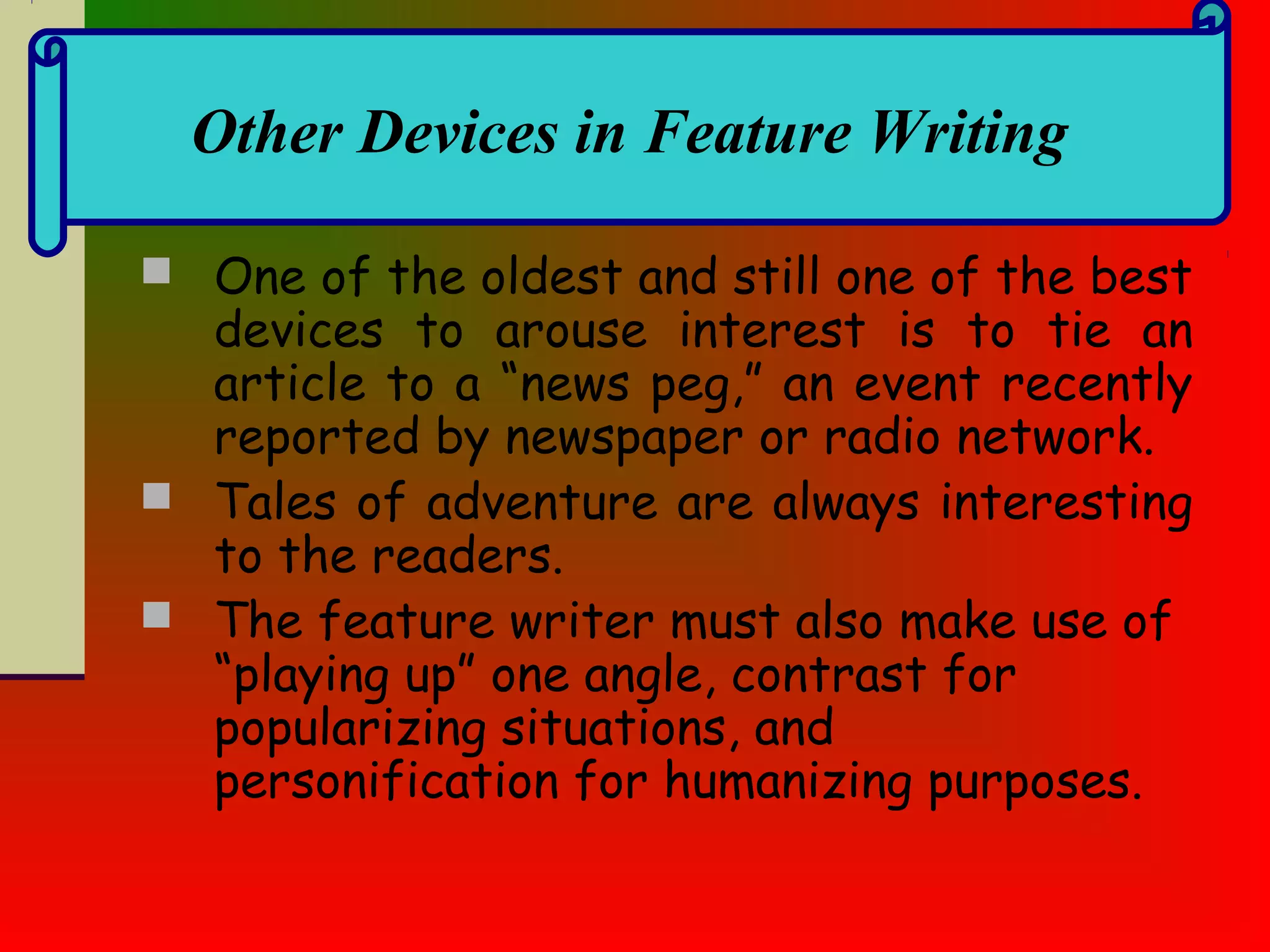 Other Devices in Feature Writing

One of the oldest and still one of the best devices to arouse interest is to tie an article to a “news peg,” an event recently reported by newspaper or radio network.

Tales of adventure are always interesting to the readers.

The feature writer must also make use of “playing up” one angle, contrast for popularizing situations, and personification for humanizing purposes.